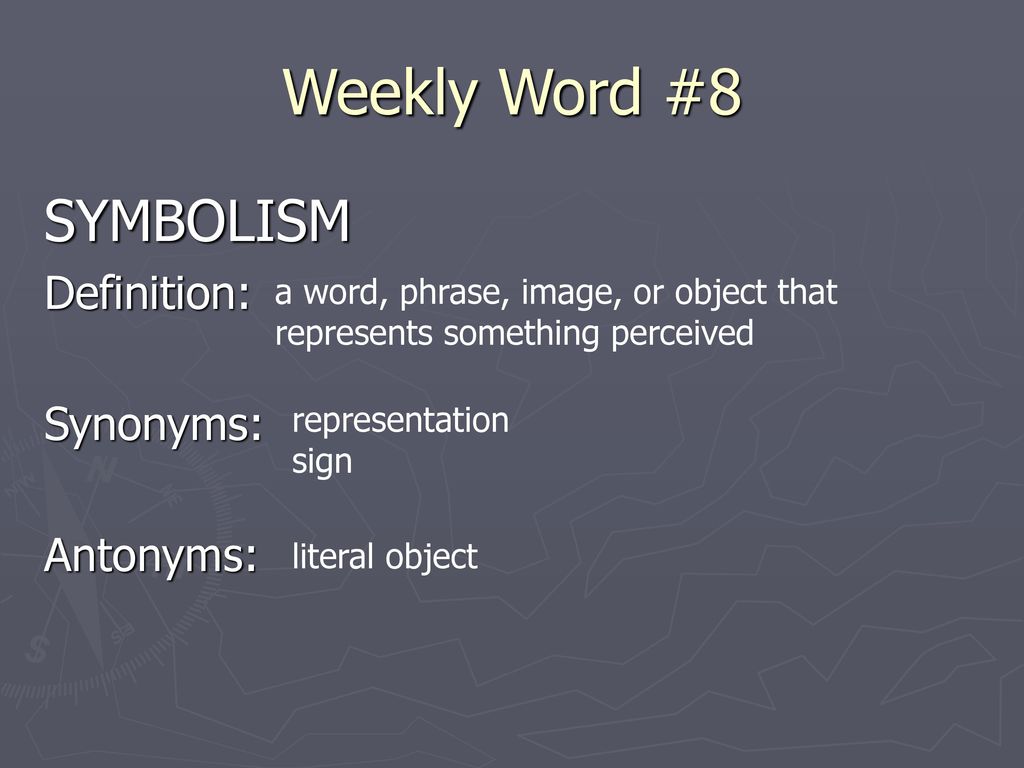 Weekly Word #8

SYMBOLISM

Definition: a word, phrase, image, or object that represents something perceived

Synonyms: representation
sign

Antonyms: literal object